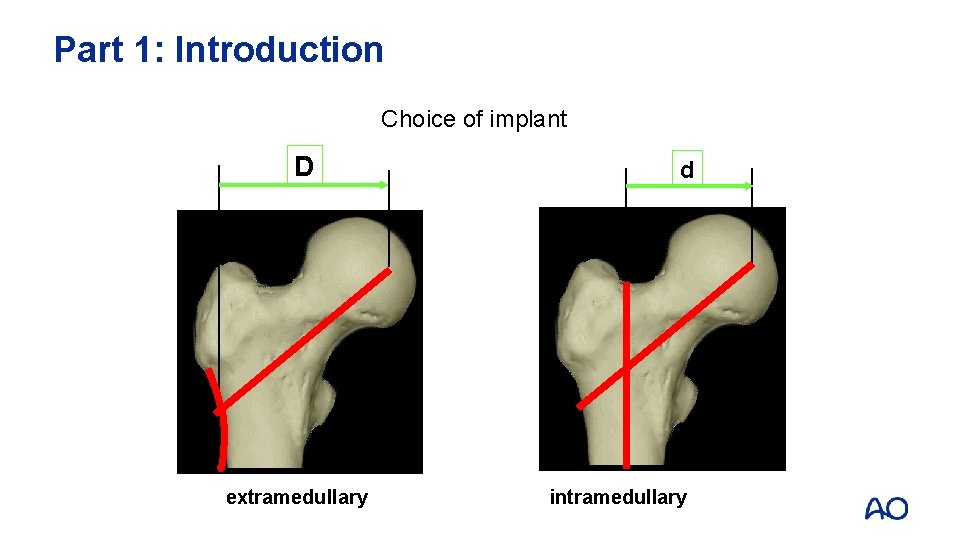 Part 1: Introduction

Choice of implant

D

d

extramedullary

intramedullary

AO